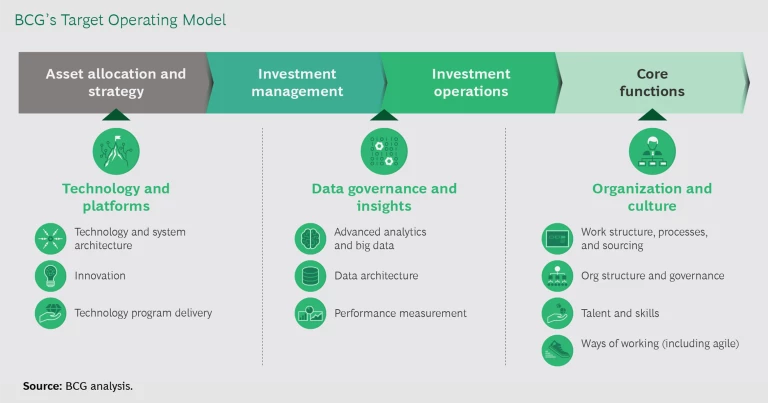 BCG's Target Operating Model

Asset allocation and strategy

Investment management

Investment operations

Core functions

Technology and platforms

Technology and system architecture

Innovation

Technology program delivery

Data governance and insights

Advanced analytics and big data

Data architecture

Performance measurement

Organization and culture

Work structure, processes, and sourcing

Org structure and governance

Talent and skills

Ways of working (including agile)

**Source:** BCG analysis.